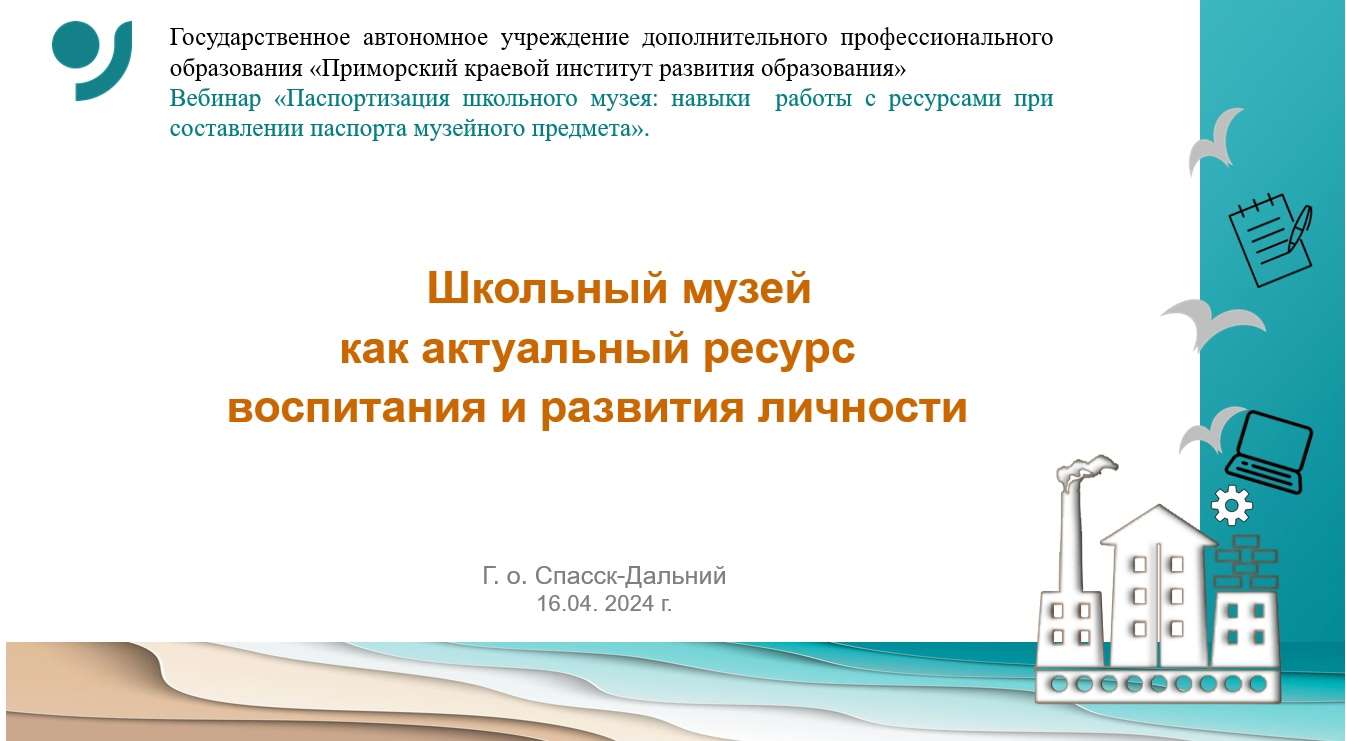 Государственное автономное учреждение дополнительного профессионального образования «Приморский краевой институт развития образования»
Вебинар «Паспортизация школьного музея: навыки работы с ресурсами при составлении паспорта музейного предмета».

Школьный музей
как актуальный ресурс
воспитания и развития личности

Г. о. Спасск-Дальний
16.04. 2024 г.